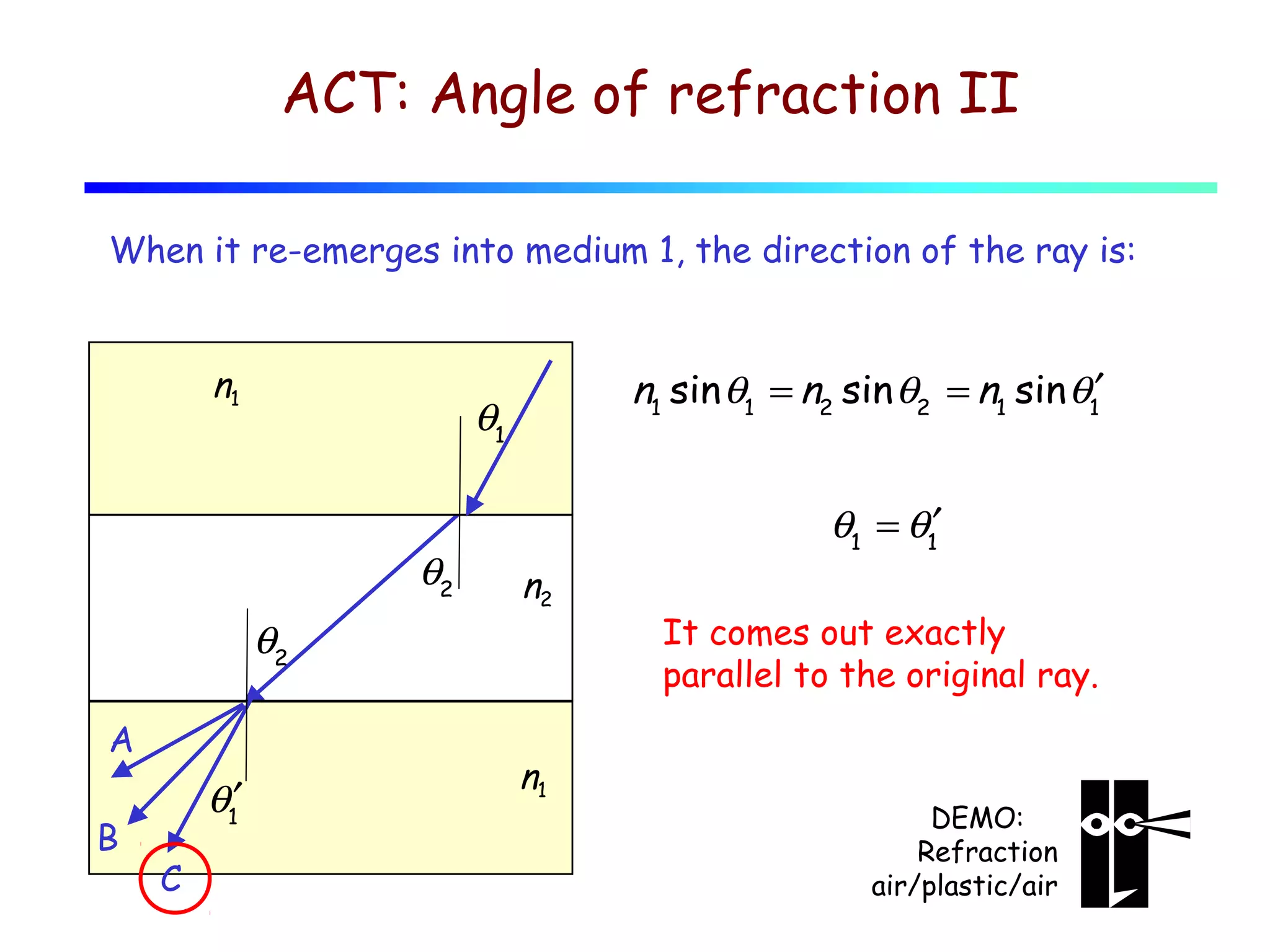 ACT: Angle of refraction II

When it re-emerges into medium 1, the direction of the ray is:

$n_1$

$\theta_1$

$\theta_2$

$n_2$

$\theta_2$

A

B

C

$\theta_1'$

$n_1$

$n_1 \sin\theta_1 = n_2 \sin\theta_2 = n_1 \sin\theta_1'$

$\theta_1 = \theta_1'$

It comes out exactly parallel to the original ray.

DEMO: Refraction air/plastic/air